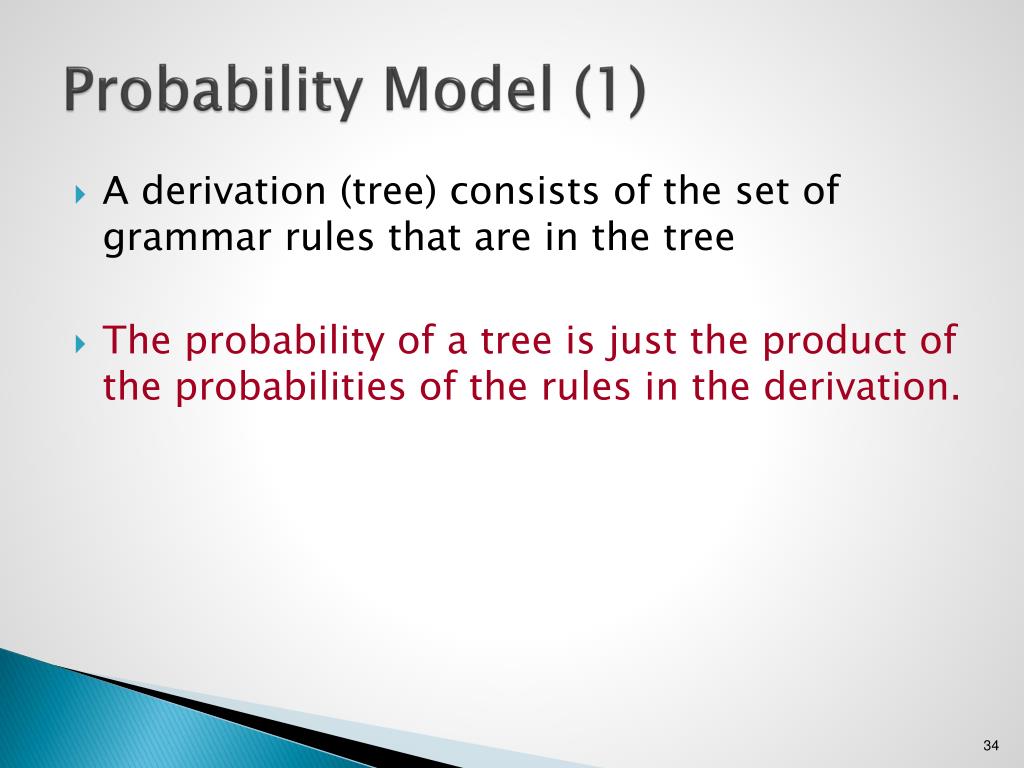 Probability Model (1)

A derivation (tree) consists of the set of grammar rules that are in the tree

The probability of a tree is just the product of the probabilities of the rules in the derivation.

34